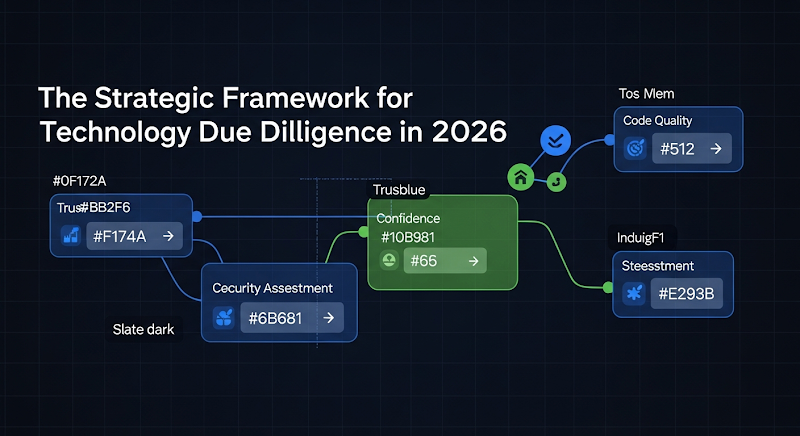 The Strategic Framework for Technology Due Dilligence in 2026

Tos Mem

Code Quality

#512 →

#0F172A

Trus#BB2F6

#F174A →

Trusblue

Confidence

#10B981

#66 →

InduigF1

Steesstment

#E293B

Cecurity Assestment

#6B681 →

Slate dark